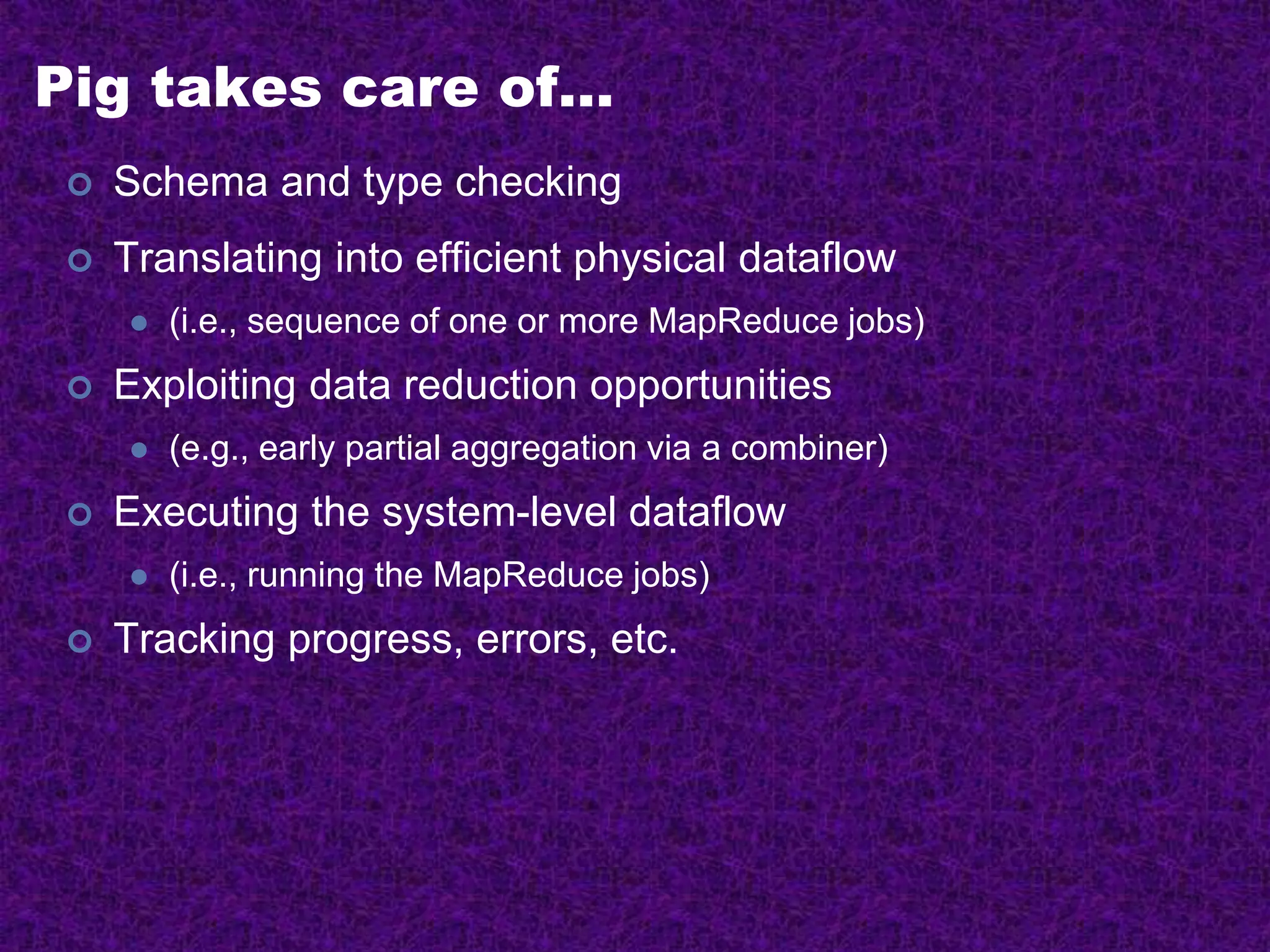 Pig takes care of…

Schema and type checking

Translating into efficient physical dataflow

(i.e., sequence of one or more MapReduce jobs)

Exploiting data reduction opportunities

(e.g., early partial aggregation via a combiner)

Executing the system-level dataflow

(i.e., running the MapReduce jobs)

Tracking progress, errors, etc.